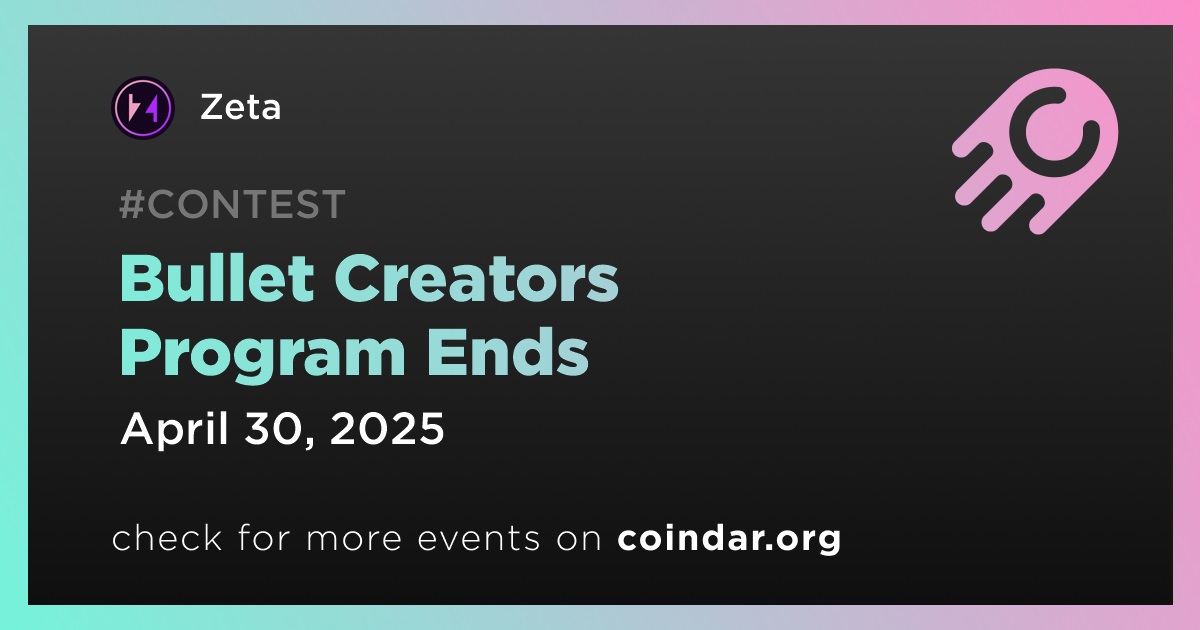 Zeta

#CONTEST

Bullet Creators Program Ends

April 30, 2025

check for more events on coindar.org